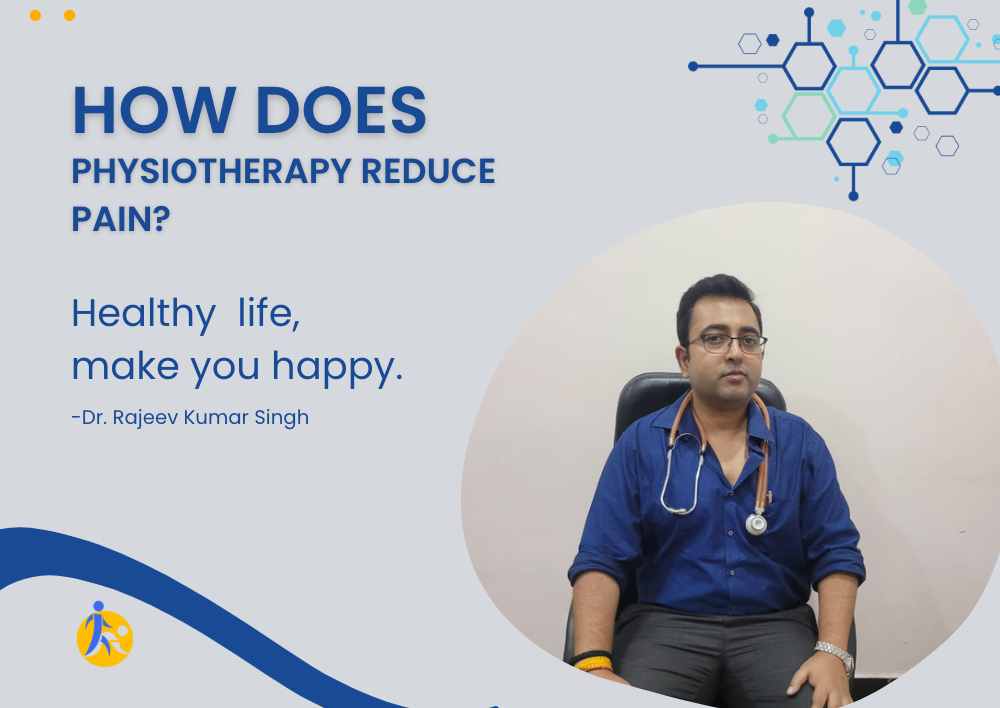 HOW DOES
PHYSIOTHERAPY REDUCE PAIN?

Healthy life,
make you happy.

-Dr. Rajeev Kumar Singh